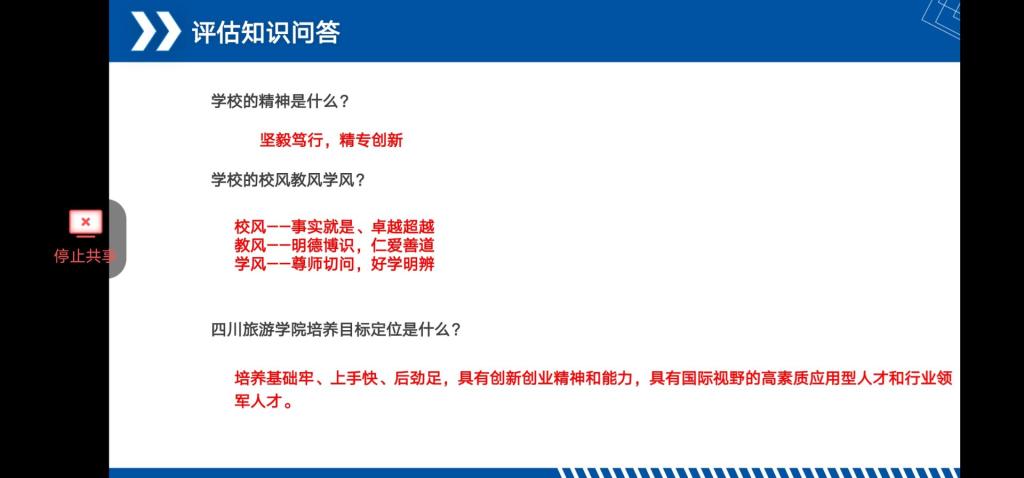 评估知识问答

学校的精神是什么？

坚毅笃行，精专创新

学校的校风教风学风？

校风——事实就是、卓越超越
教风——明德博识，仁爱善道
学风——尊师切问，好学明辨

停止共享

四川旅游学院培养目标定位是什么？

培养基础牢、上手快、后劲足，具有创新创业精神和能力，具有国际视野的高素质应用型人才和行业领军人才。